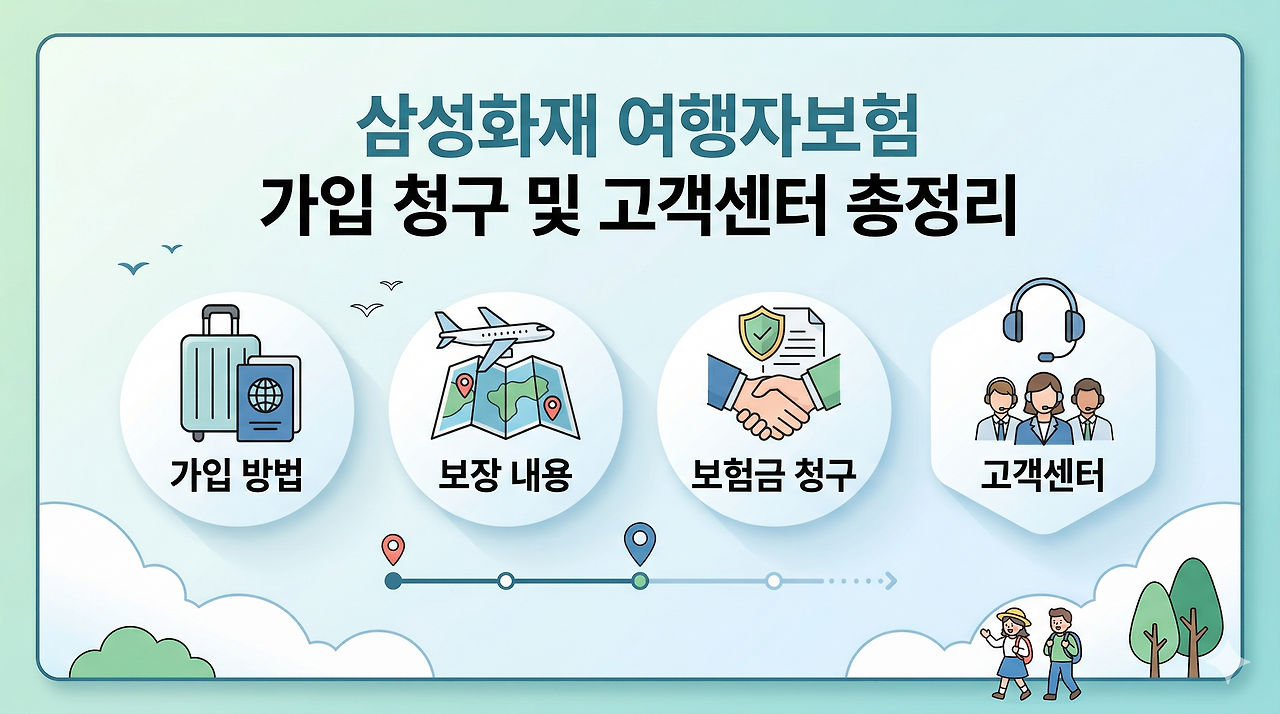 삼성화재 여행자보험
가입 청구 및 고객센터 총정리

가입 방법

보장 내용

보험금 청구

고객센터